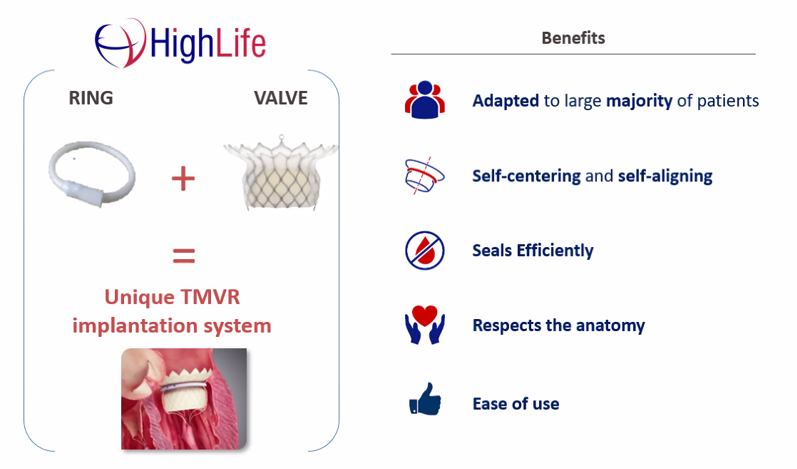 HighLife

RING

VALVE

+

=

Unique TMVR implantation system

Benefits

Adapted to large majority of patients

Self-centering and self-aligning

Seals Efficiently

Respects the anatomy

Ease of use